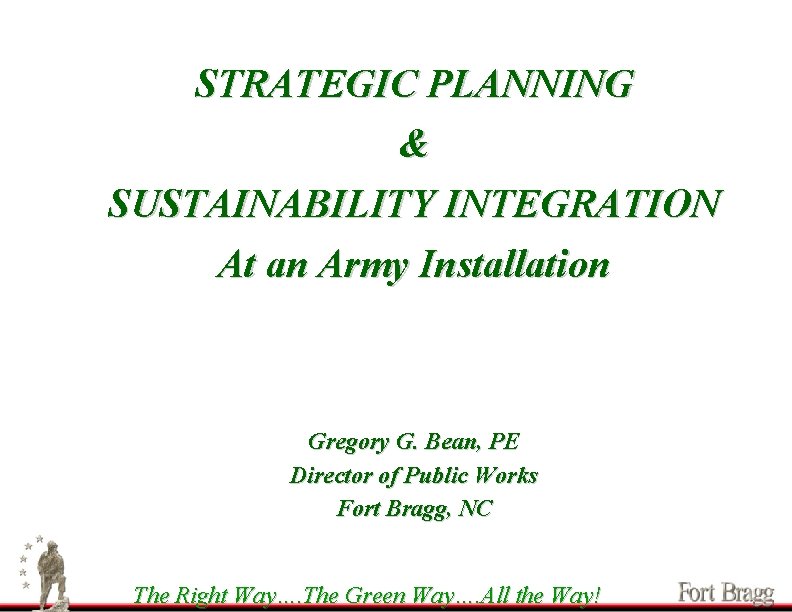 STRATEGIC PLANNING
&
SUSTAINABILITY INTEGRATION
At an Army Installation

Gregory G. Bean, PE
Director of Public Works
Fort Bragg, NC

The Right Way....The Green Way....All the Way!

Fort Bragg